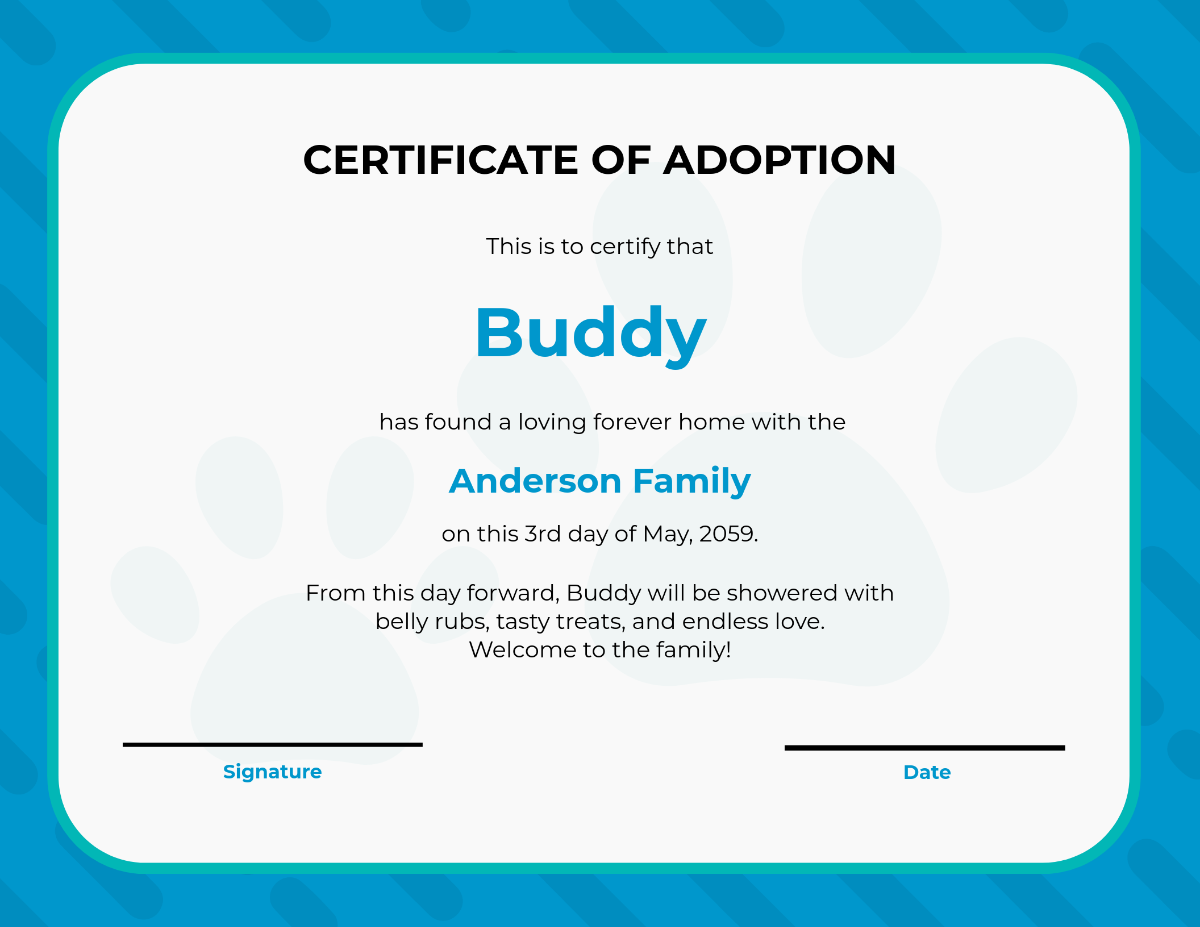 CERTIFICATE OF ADOPTION

This is to certify that

Buddy

has found a loving forever home with the

Anderson Family

on this 3rd day of May, 2059.

From this day forward, Buddy will be showered with belly rubs, tasty treats, and endless love. Welcome to the family!

Signature

Date